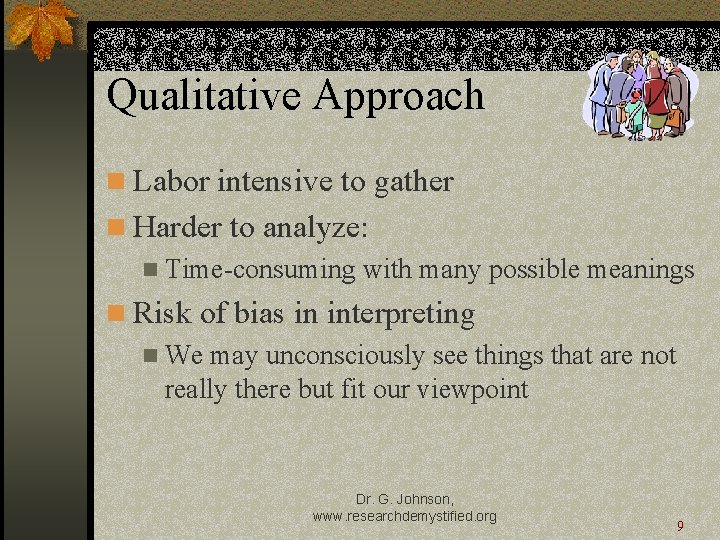 Qualitative Approach

Labor intensive to gather

Harder to analyze:

Time-consuming with many possible meanings

Risk of bias in interpreting

We may unconsciously see things that are not really there but fit our viewpoint

Dr. G. Johnson, www.researchdemystified.org

9